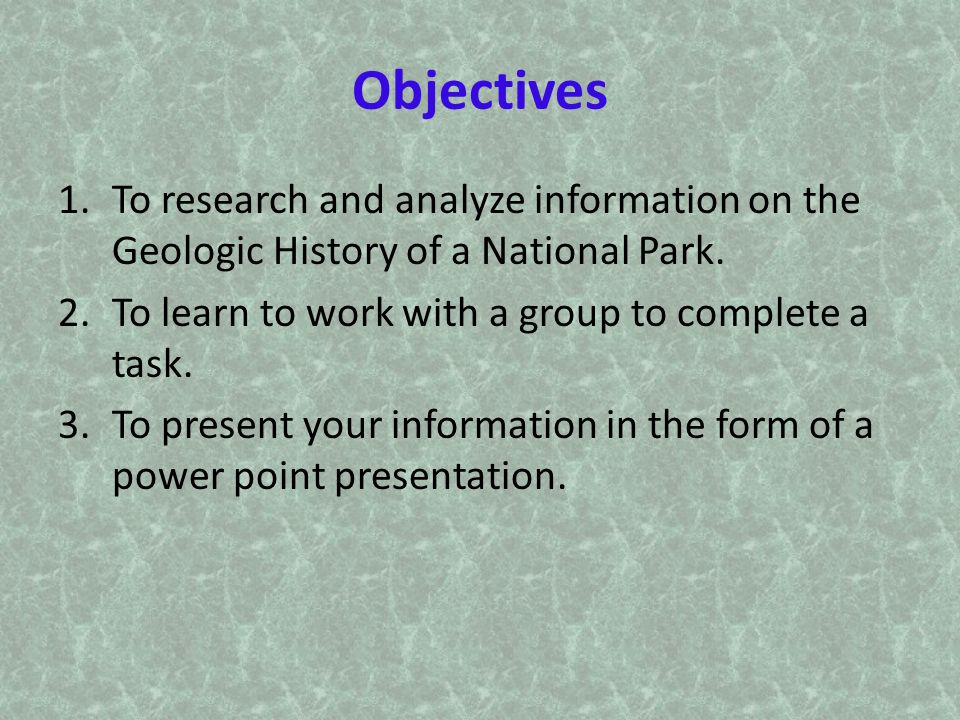 Objectives

1. To research and analyze information on the Geologic History of a National Park.
2. To learn to work with a group to complete a task.
3. To present your information in the form of a power point presentation.